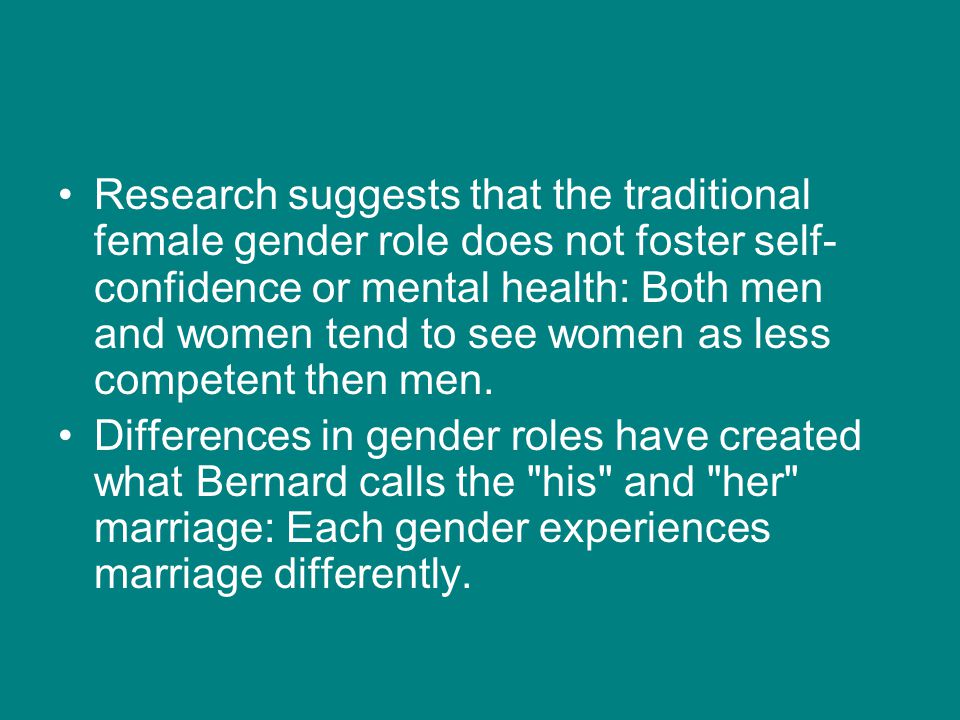 • Research suggests that the traditional female gender role does not foster self-confidence or mental health: Both men and women tend to see women as less competent then men.
• Differences in gender roles have created what Bernard calls the "his" and "her" marriage: Each gender experiences marriage differently.